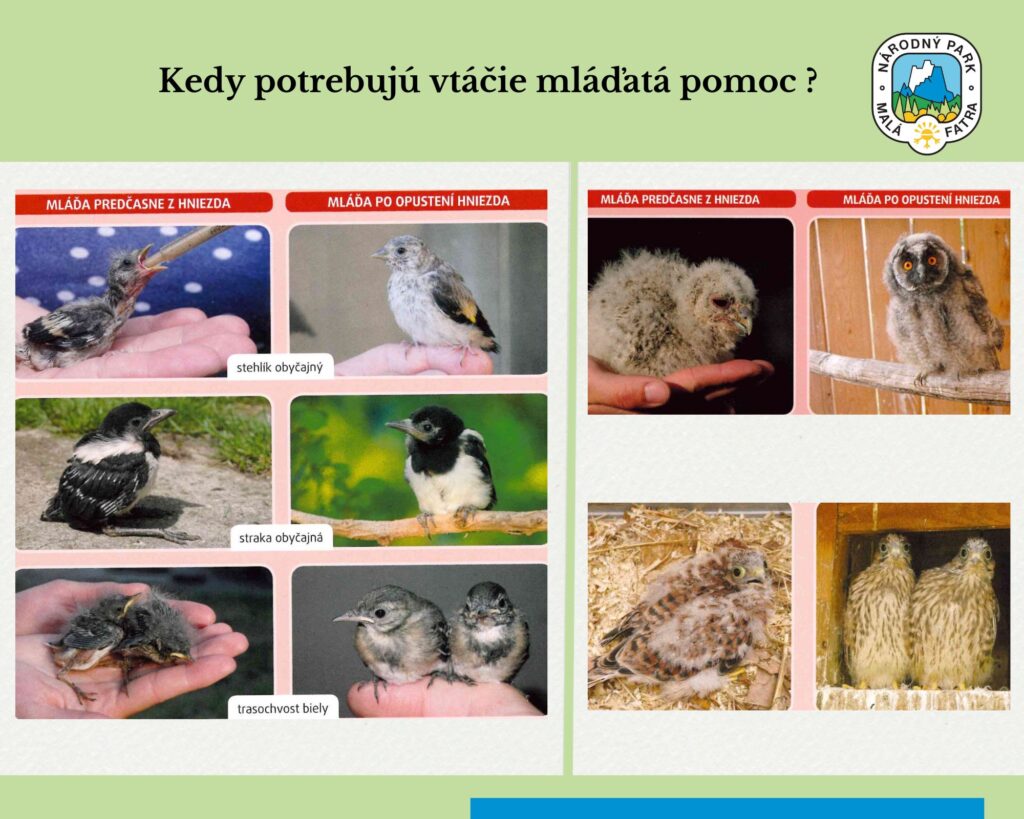 Kedy potrebujú vtáčie mláďatá pomoc ?

NÁRODNÝ PARK MALÁ FATRA

MLÁĎA PREDČASNE Z HNIEZDA

MLÁĎA PO OPUSTENÍ HNIEZDA

stehlík obyčajný

straka obyčajná

trasochvost biely

MLÁĎA PREDČASNE Z HNIEZDA

MLÁĎA PO OPUSTENÍ HNIEZDA